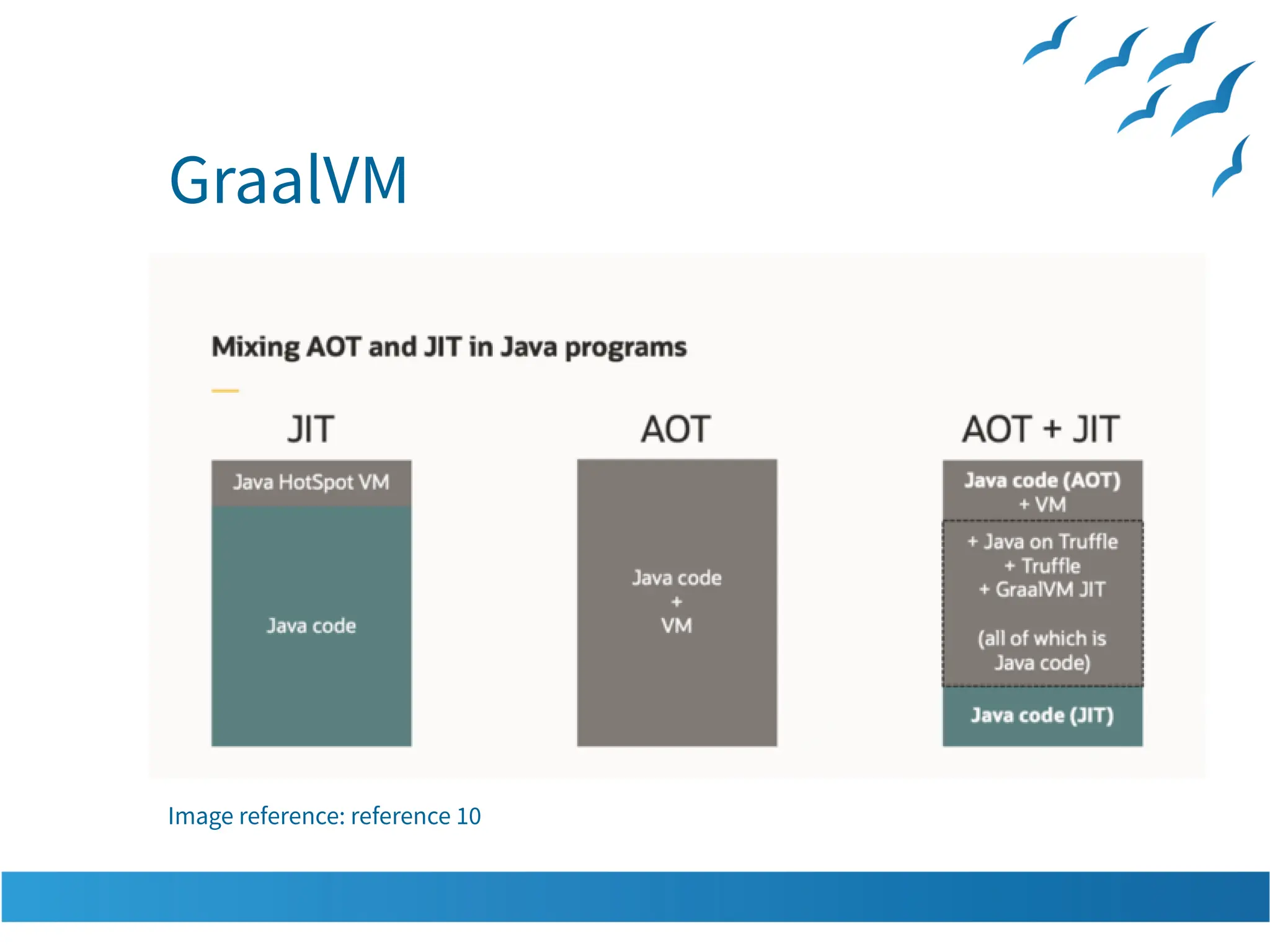 GraalVM

Mixing AOT and JIT in Java programs

JIT

Java HotSpot VM

Java code

AOT

Java code
+
VM

AOT + JIT

Java code (AOT)
+ VM

+ Java on Truffle
+ Truffle
+ GraalVM JIT

(all of which is Java code)

Java code (JIT)

Image reference: reference 10